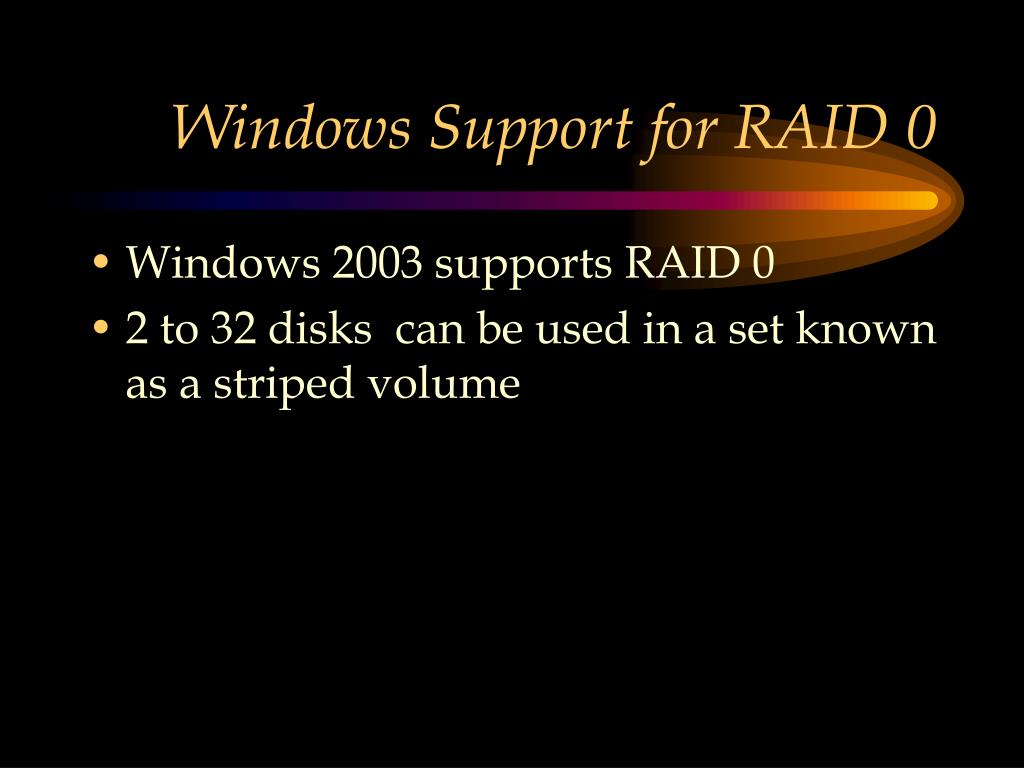 Windows Support for RAID 0

• Windows 2003 supports RAID 0
• 2 to 32 disks can be used in a set known as a striped volume